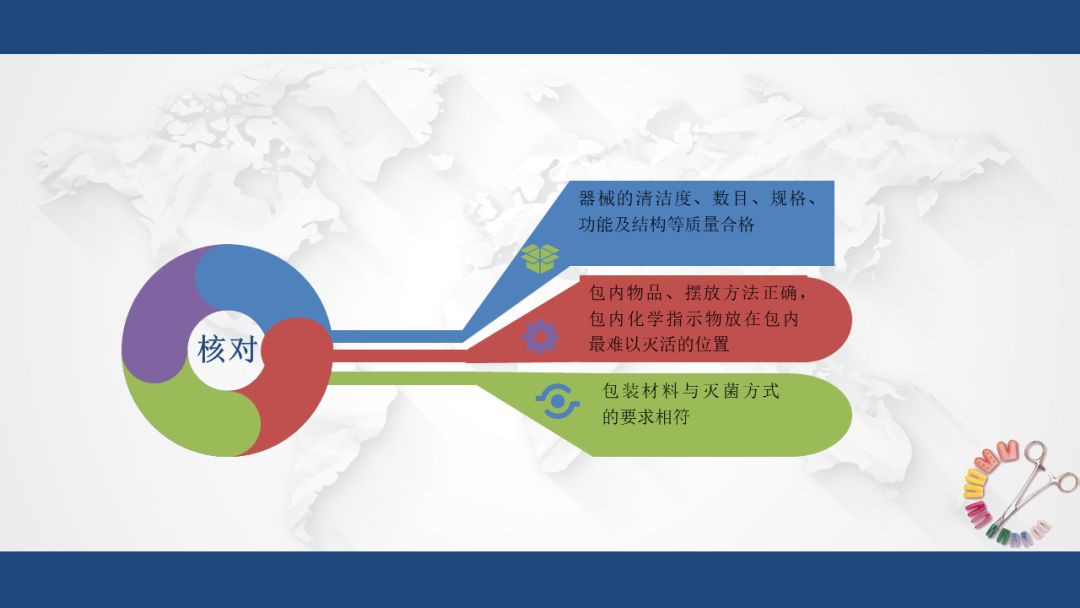 核对

器械的清洁度、数目、规格、功能及结构等质量合格

包内物品、摆放方法正确，包内化学指示物放在包内最难以灭活的位置

包装材料与灭菌方式的要求相符